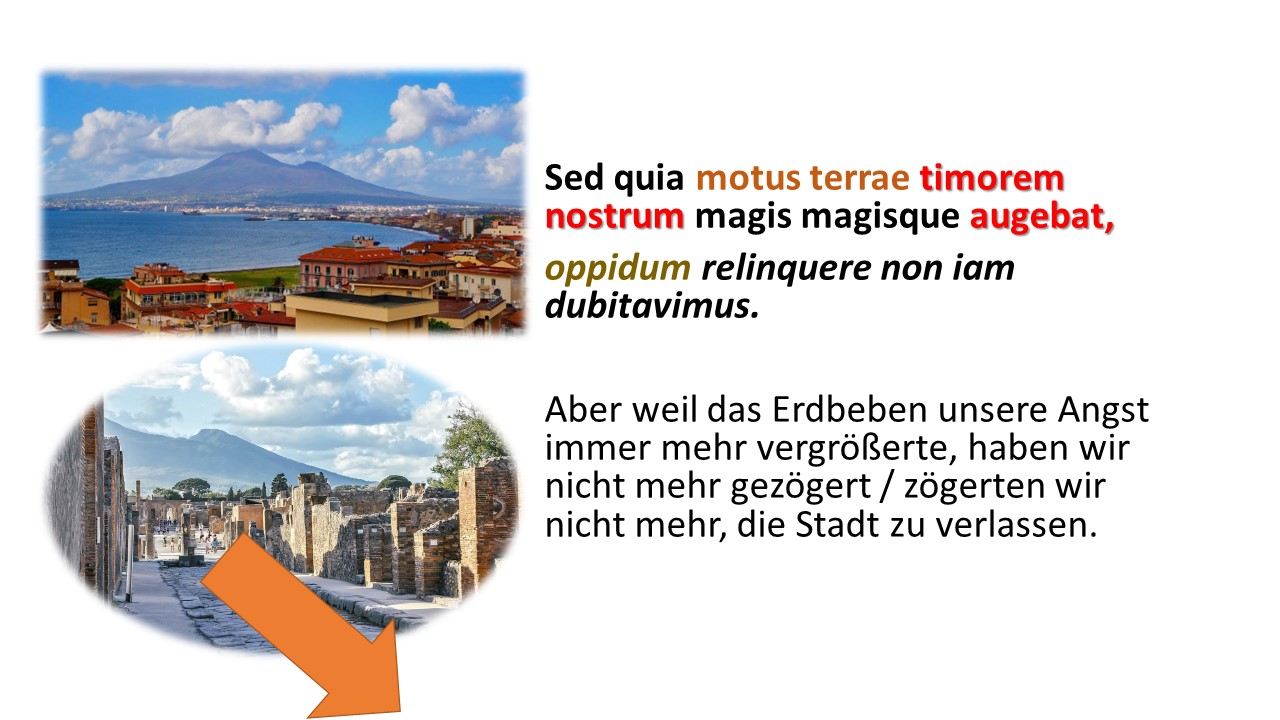 Sed quia motus terrae timorem nostrum magis magisque augebat,

oppidum relinquere non iam dubitavimus.

Aber weil das Erdbeben unsere Angst immer mehr vergrößerte, haben wir nicht mehr gezögert / zögerten wir nicht mehr, die Stadt zu verlassen.